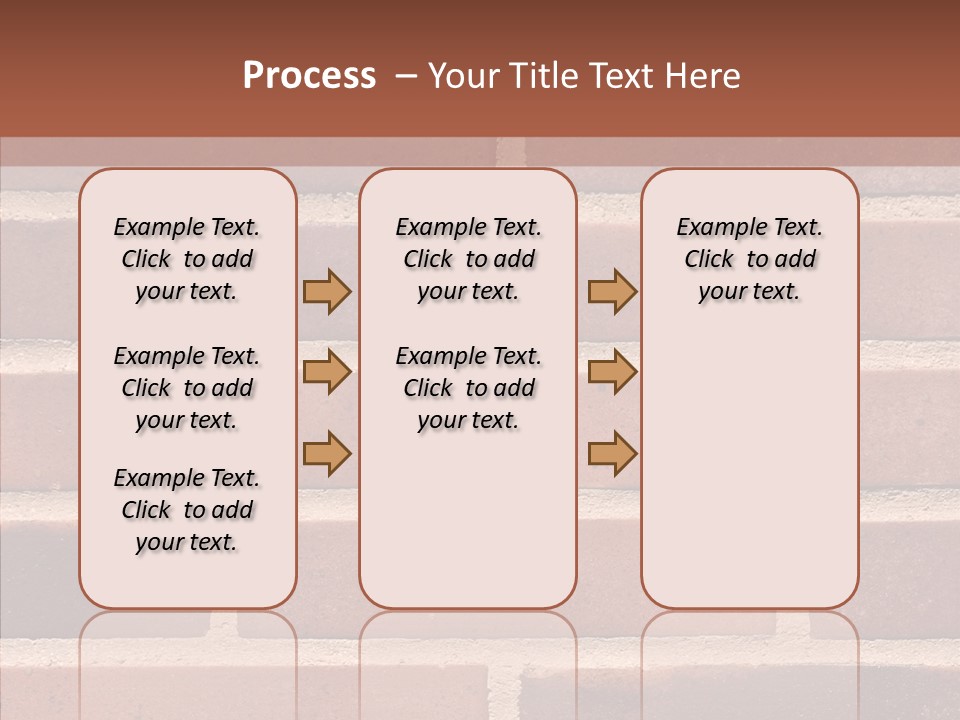 Process – Your Title Text Here

Example Text. Click to add your text.

Example Text. Click to add your text.

Example Text. Click to add your text.

Example Text. Click to add your text.

Example Text. Click to add your text.

Example Text. Click to add your text.